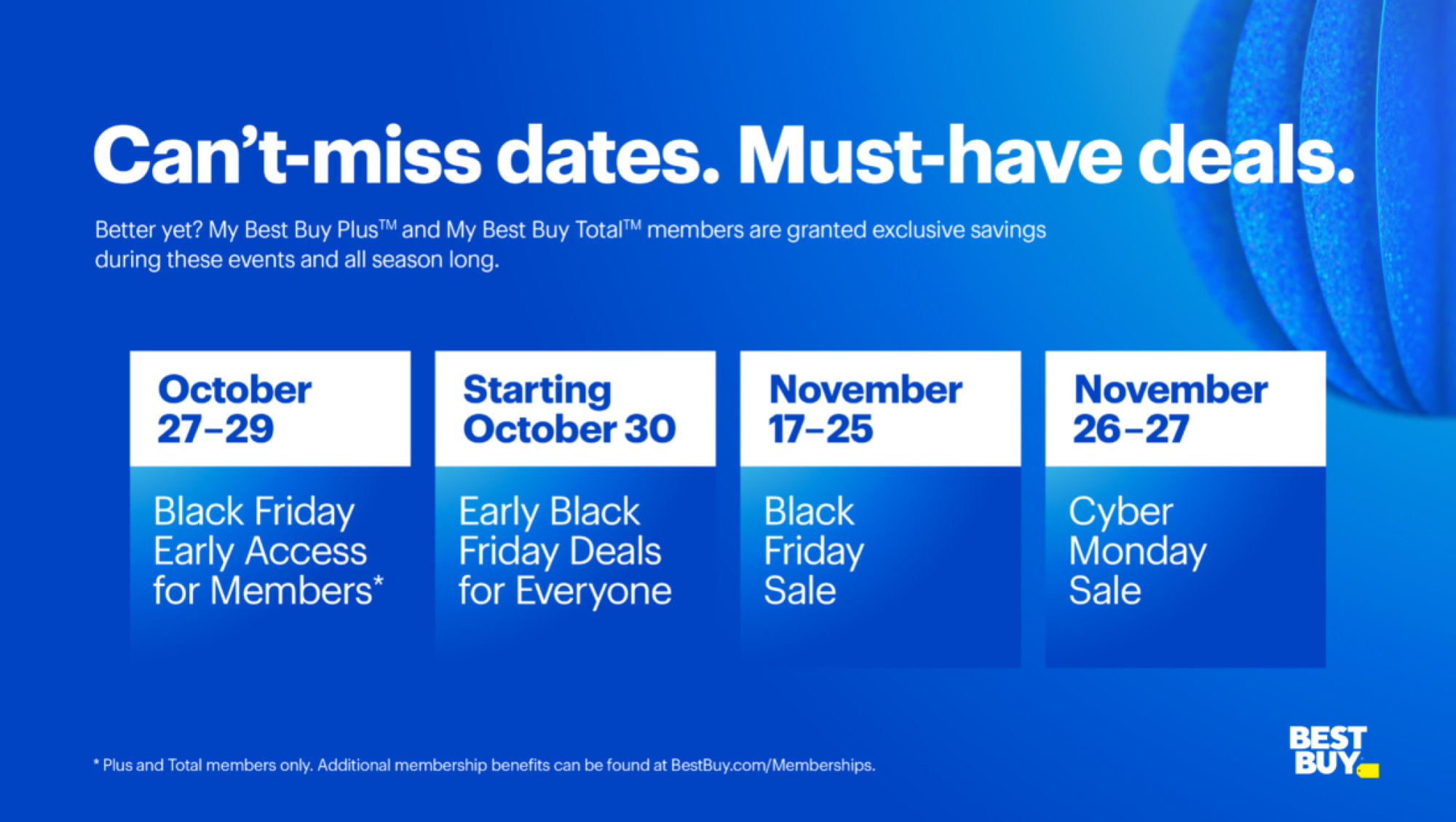 Can't-miss dates. Must-have deals.

Better yet? My Best Buy Plus™ and My Best Buy Total™ members are granted exclusive savings during these events and all season long.

October 27–29

Black Friday Early Access for Members*

Starting October 30

Early Black Friday Deals for Everyone

November 17–25

Black Friday Sale

November 26–27

Cyber Monday Sale

* Plus and Total members only. Additional membership benefits can be found at BestBuy.com/Memberships.

BEST BUY